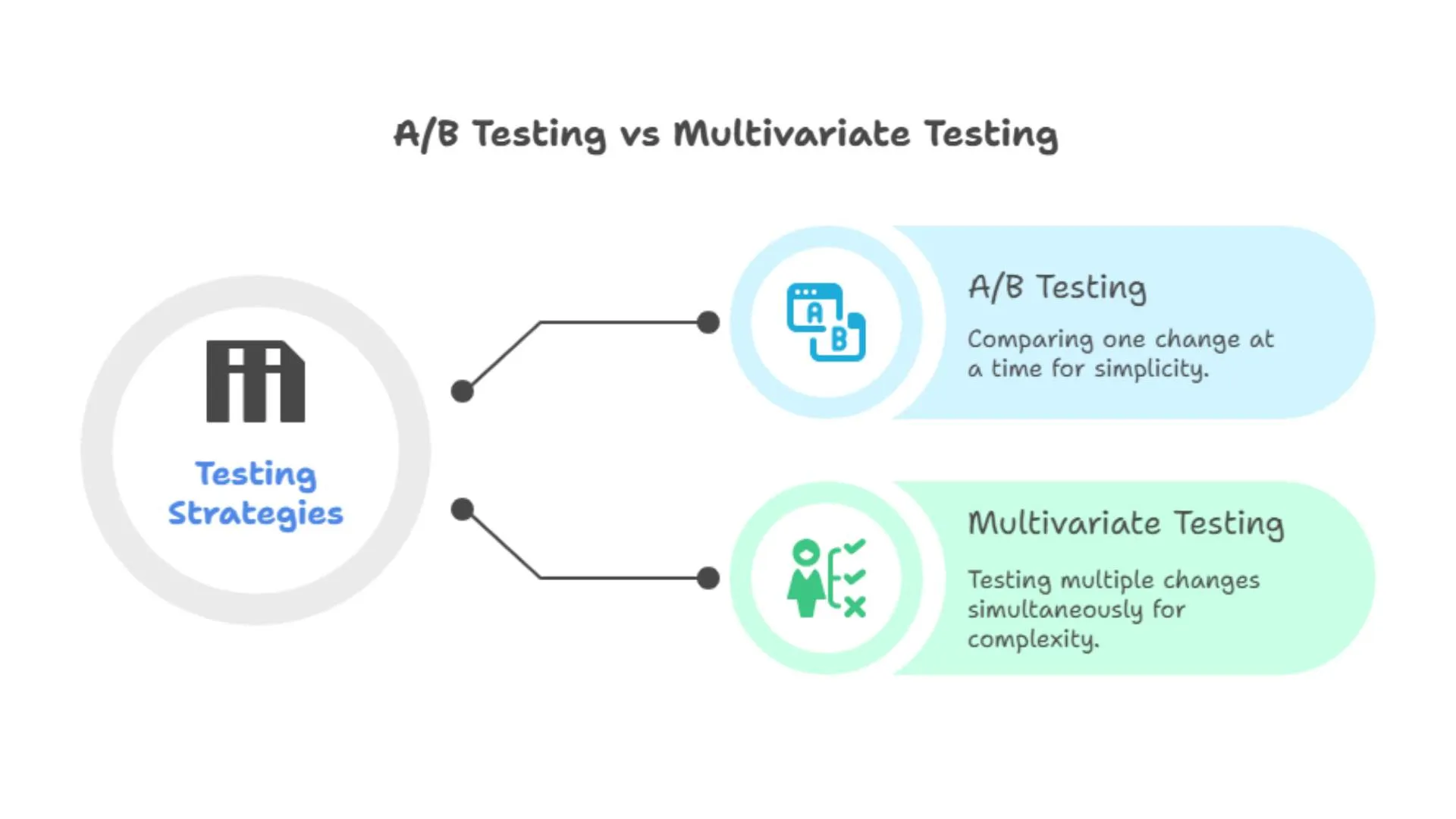 A/B Testing vs Multivariate Testing

Testing Strategies

A
B

A/B Testing

Comparing one change at a time for simplicity.

Multivariate Testing

Testing multiple changes simultaneously for complexity.